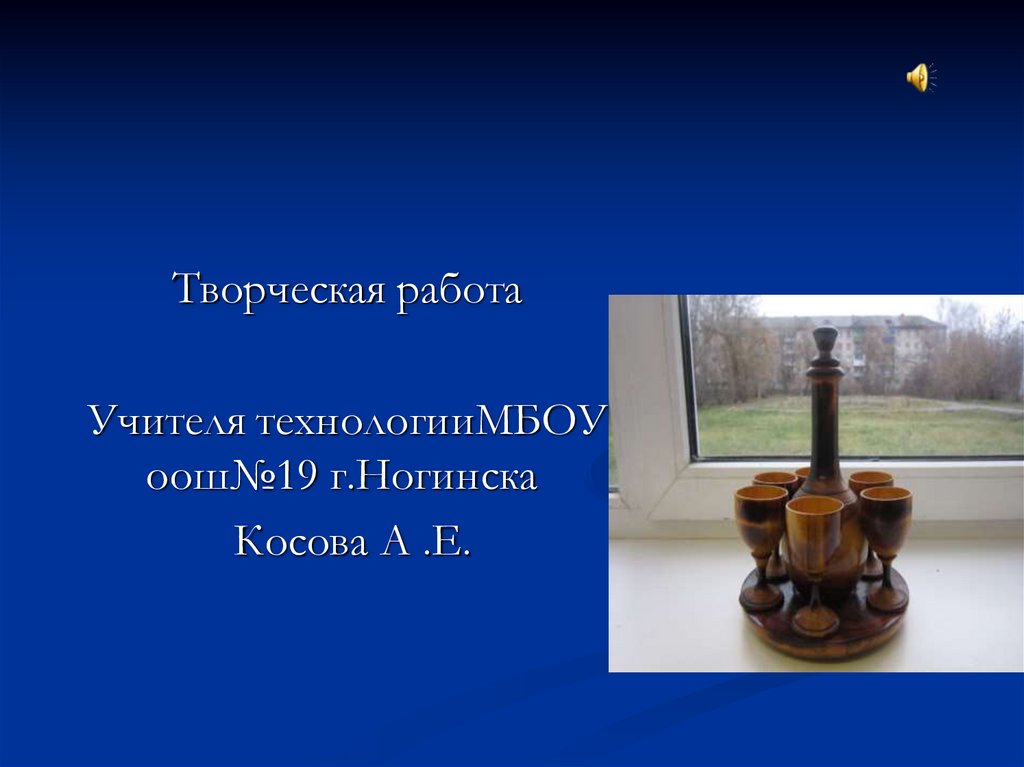 Творческая работа

Учителя технологииМБОУ оош№19 г.Ногинска

Косова А .Е.